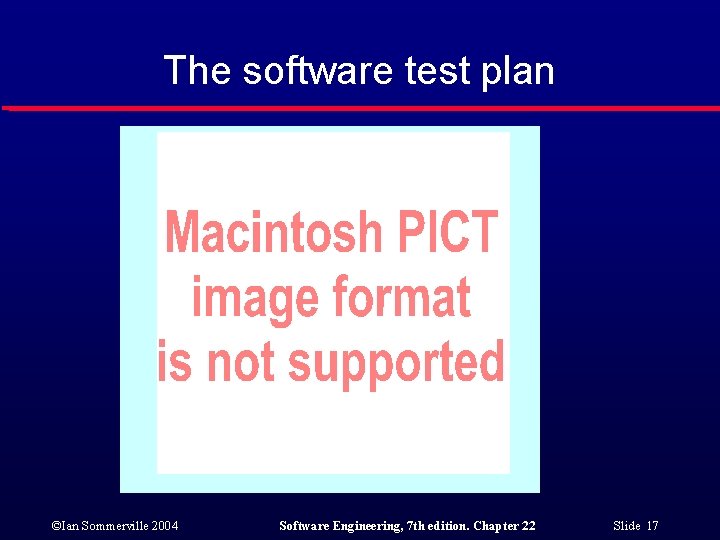 The software test plan

Macintosh PICT image format is not supported

©Ian Sommerville 2004

Software Engineering, 7th edition. Chapter 22

Slide 17